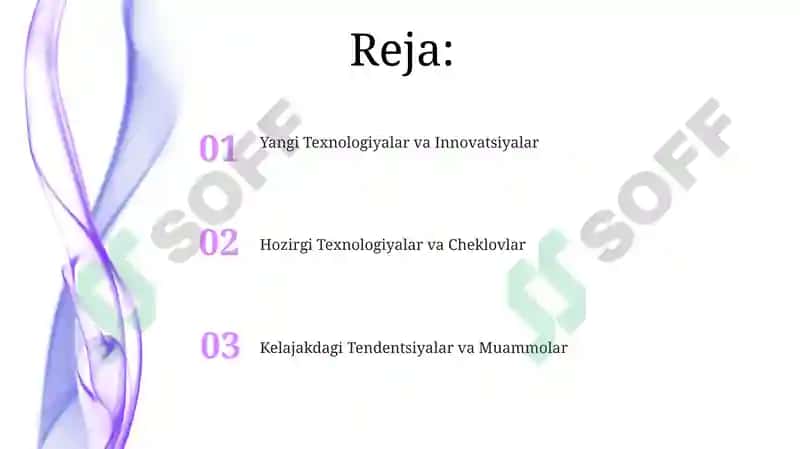 Reja:

01 Yangi Texnologiyalar va Innovatsiyalar

02 Hozirgi Texnologiyalar va Cheklovlar

03 Kelajakdagi Tendentsiyalar va Muammolar

SOFF SOFF